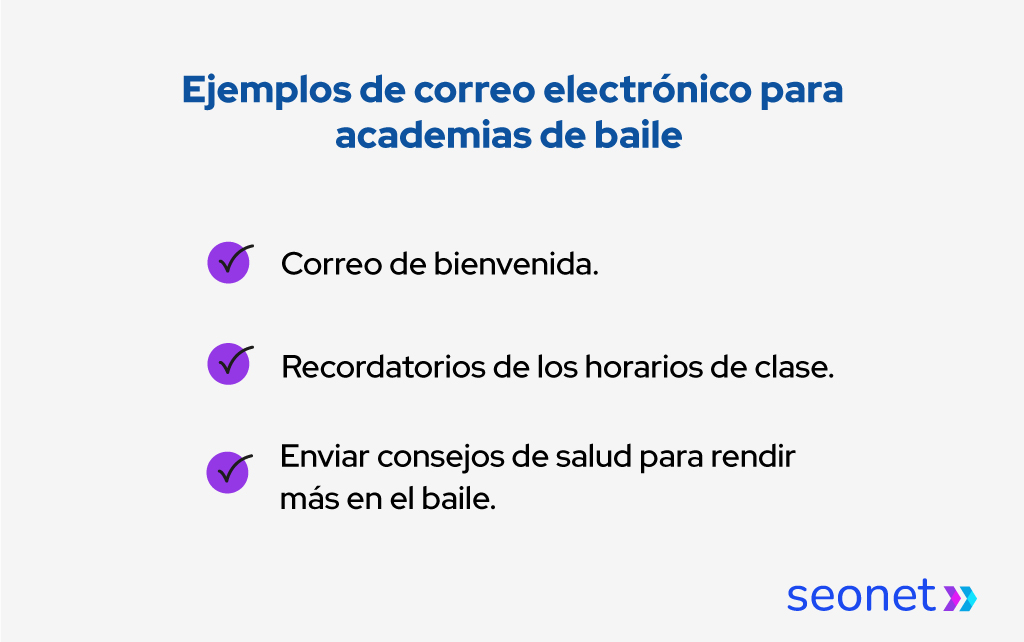 Ejemplos de correo electrónico para academias de baile

Correo de bienvenida.

Recordatorios de los horarios de clase.

Enviar consejos de salud para rendir más en el baile.

seonet